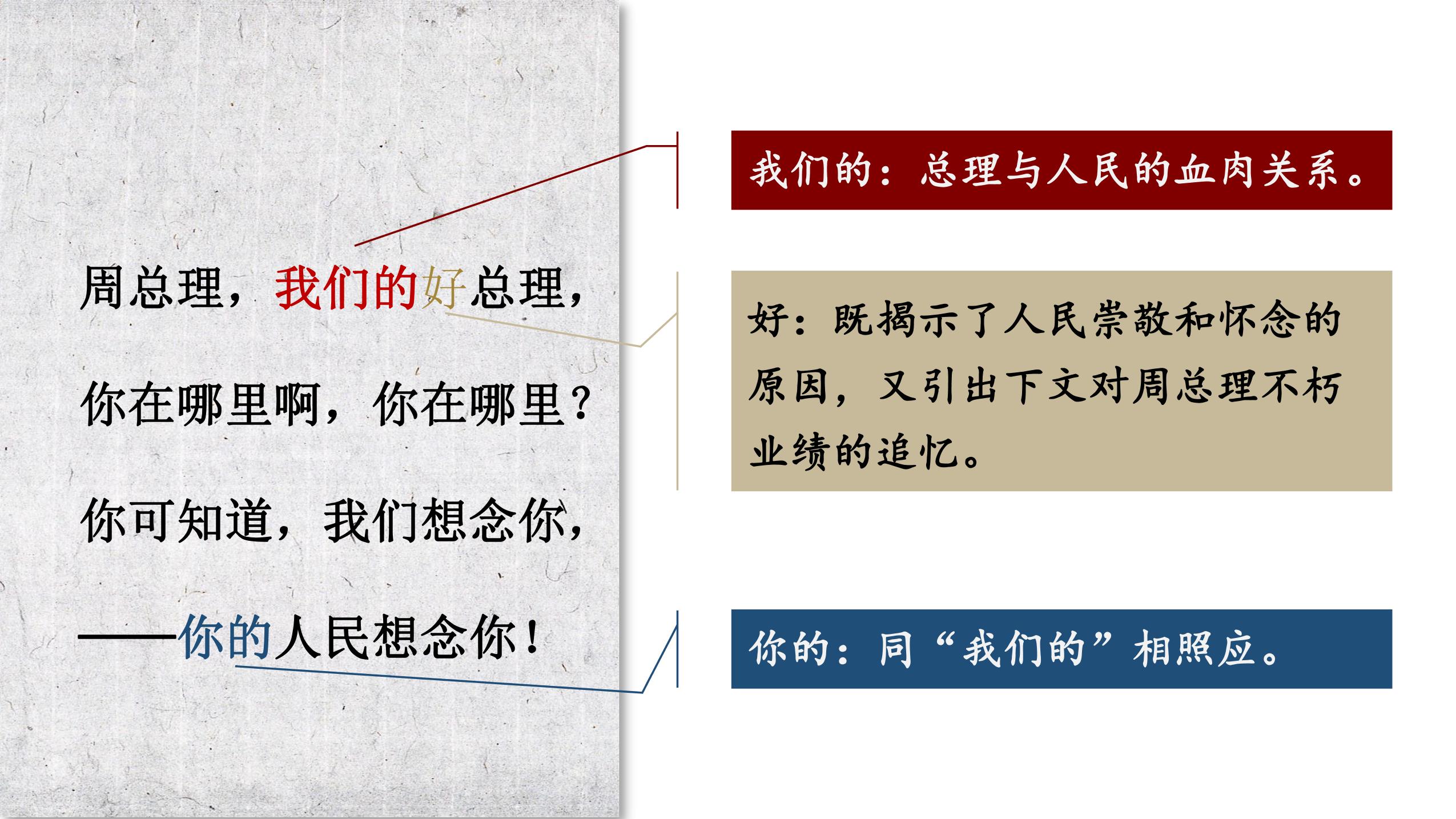 周总理，我们的好总理，

你在哪里啊，你在哪里？

你可知道，我们想念你，

——你的人民想念你！

我们的：总理与人民的血肉关系。

好：既揭示了人民崇敬和怀念的原因，又引出下文对周总理不朽业绩的追忆。

你的：同“我们的”相照应。